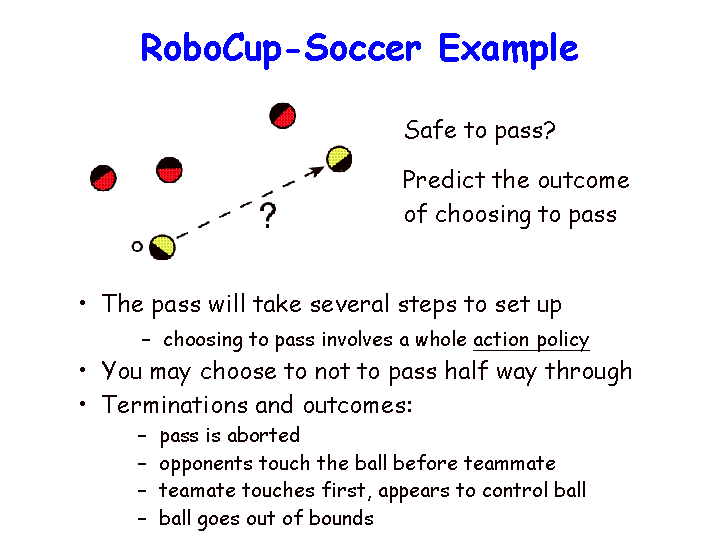 RoboCup-Soccer Example

?

Safe to pass?

Predict the outcome of choosing to pass

• The pass will take several steps to set up
  – choosing to pass involves a whole action policy
• You may choose to not to pass half way through
• Terminations and outcomes:
  – pass is aborted
  – opponents touch the ball before teammate
  – teamate touches first, appears to control ball
  – ball goes out of bounds